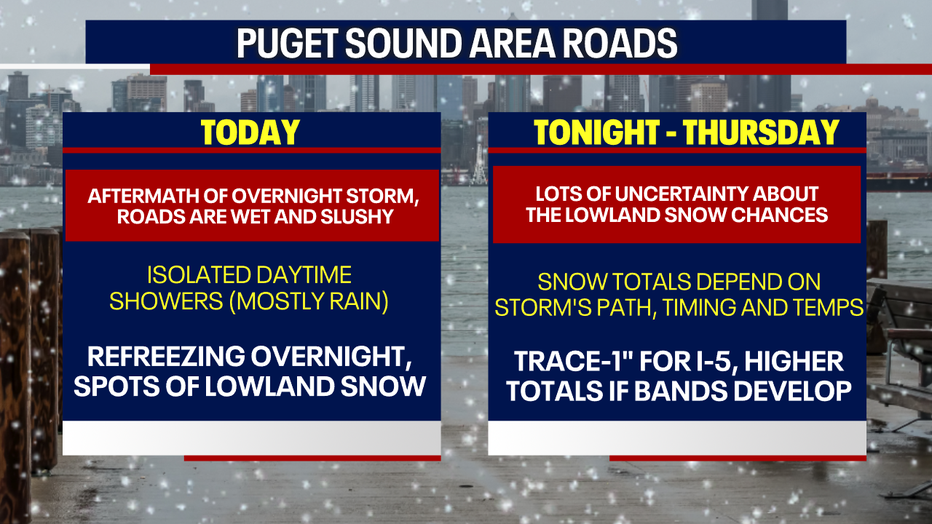 PUGET SOUND AREA ROADS

TODAY

AFTERMATH OF OVERNIGHT STORM, ROADS ARE WET AND SLUSHY

ISOLATED DAYTIME SHOWERS (MOSTLY RAIN)

REFREEZING OVERNIGHT, SPOTS OF LOWLAND SNOW

TONIGHT - THURSDAY

LOTS OF UNCERTAINTY ABOUT THE LOWLAND SNOW CHANCES

SNOW TOTALS DEPEND ON STORM'S PATH, TIMING AND TEMPS

TRACE-1" FOR I-5, HIGHER TOTALS IF BANDS DEVELOP